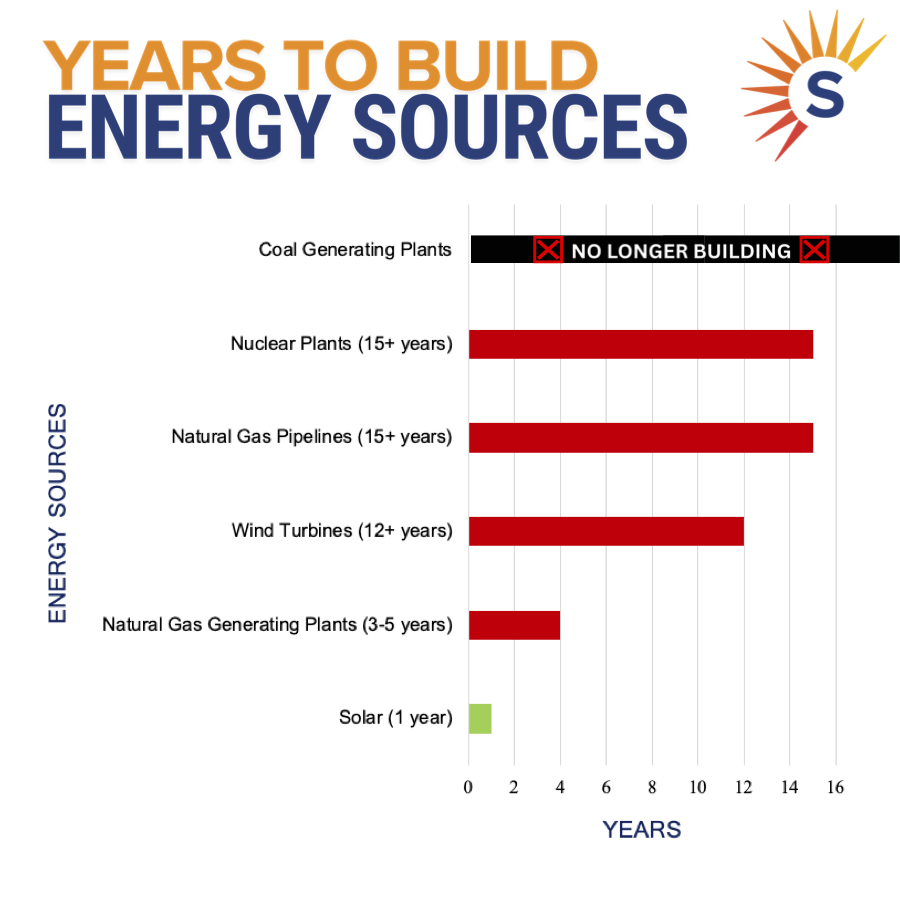 YEARS TO BUILD
ENERGY SOURCES

S

ENERGY SOURCES

Coal Generating Plants
NO LONGER BUILDING

Nuclear Plants (15+ years)

Natural Gas Pipelines (15+ years)

Wind Turbines (12+ years)

Natural Gas Generating Plants (3-5 years)

Solar (1 year)

0 2 4 6 8 10 12 14 16

YEARS